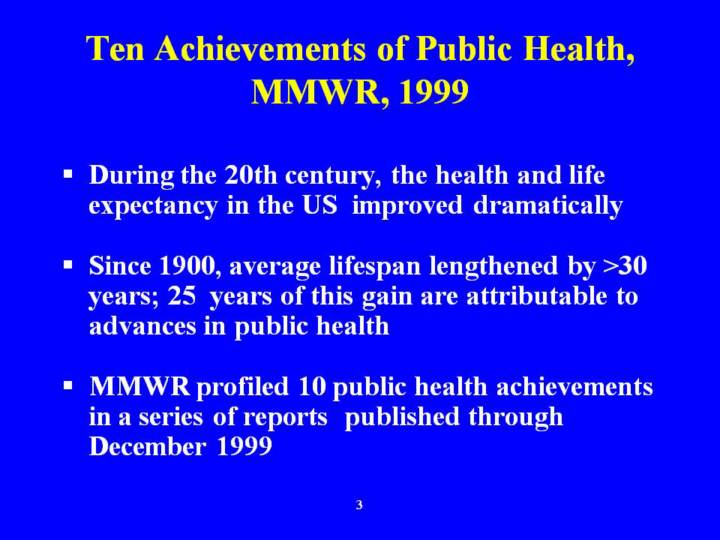 Ten Achievements of Public Health, MMWR, 1999

▪ During the 20th century, the health and life expectancy in the US improved dramatically

▪ Since 1900, average lifespan lengthened by >30 years; 25 years of this gain are attributable to advances in public health

▪ MMWR profiled 10 public health achievements in a series of reports published through December 1999

3